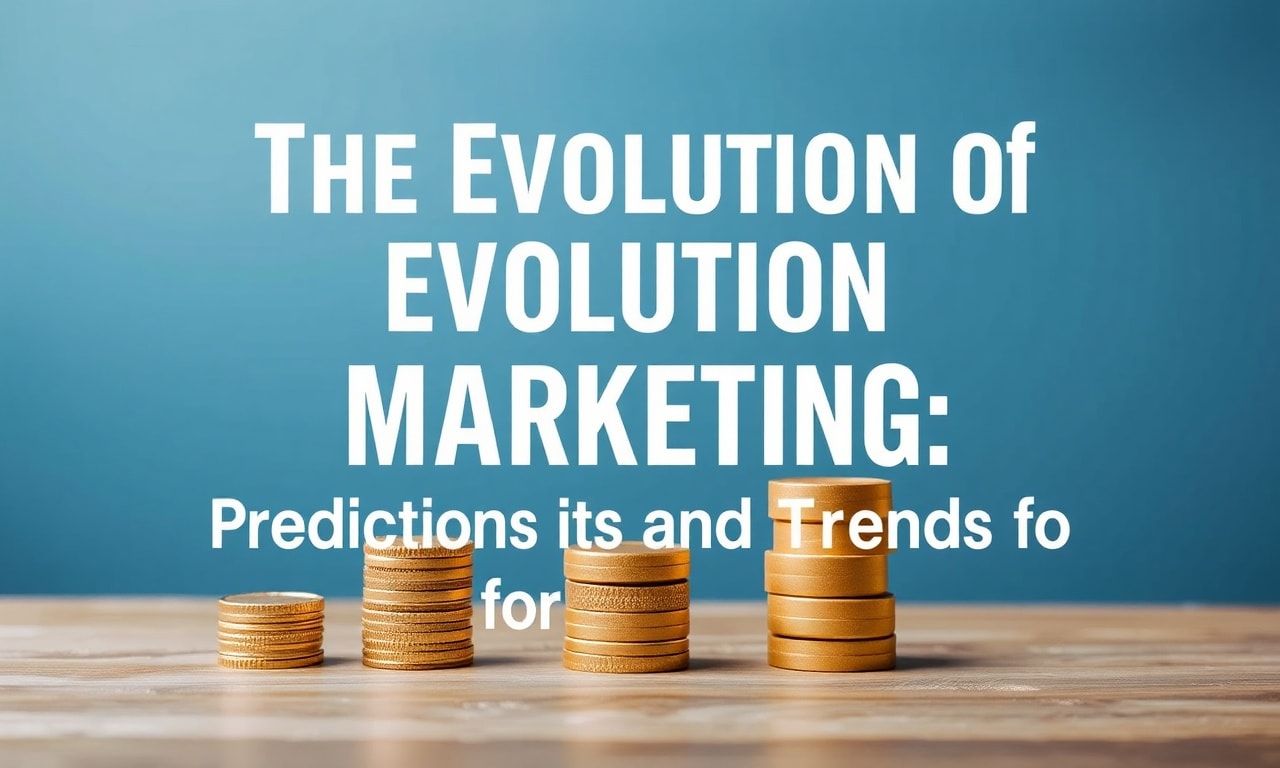 THE EVOLUTION of EVOLUTION MARKETING:

Predictions its and Trends fo for